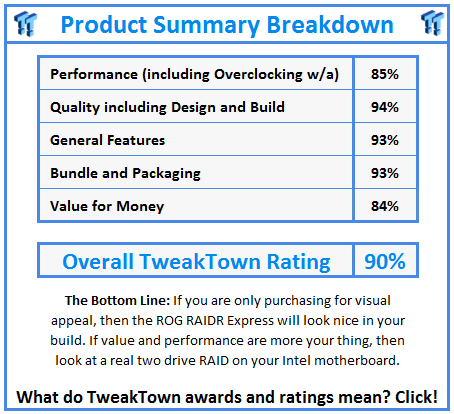 Product Summary Breakdown

| Performance (including Overclocking w/a) | 85% |
|---|---|
| Quality including Design and Build | 94% |
| General Features | 93% |
| Bundle and Packaging | 93% |
| Value for Money | 84% |

| Overall TweakTown Rating | 90% |
|---|---|

The Bottom Line: If you are only purchasing for visual appeal, then the ROG RAIDR Express will look nice in your build. If value and performance are more your thing, then look at a real two drive RAID on your Intel motherboard.

What do TweakTown awards and ratings mean? Click!